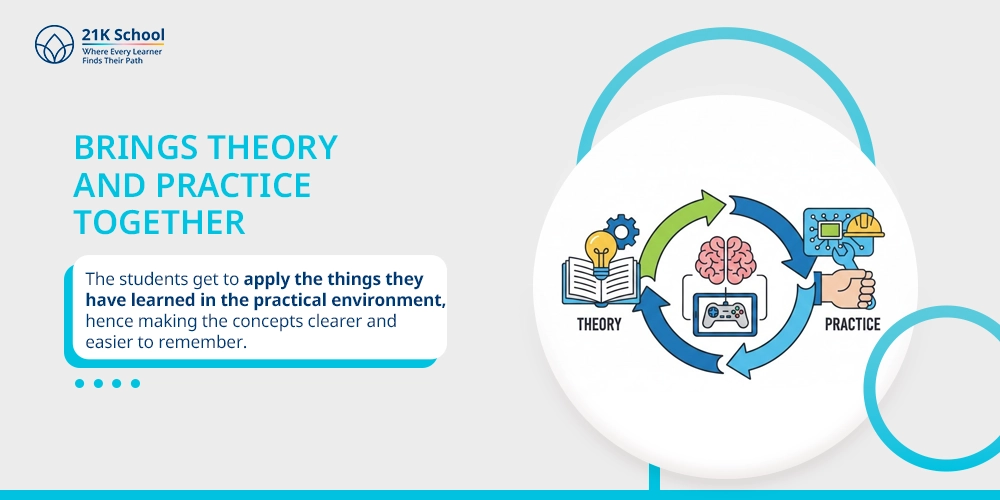 21K School
Where Every Learner
Finds Their Path

BRINGS THEORY AND PRACTICE TOGETHER

The students get to apply the things they have learned in the practical environment, hence making the concepts clearer and easier to remember.

THEORY

PRACTICE